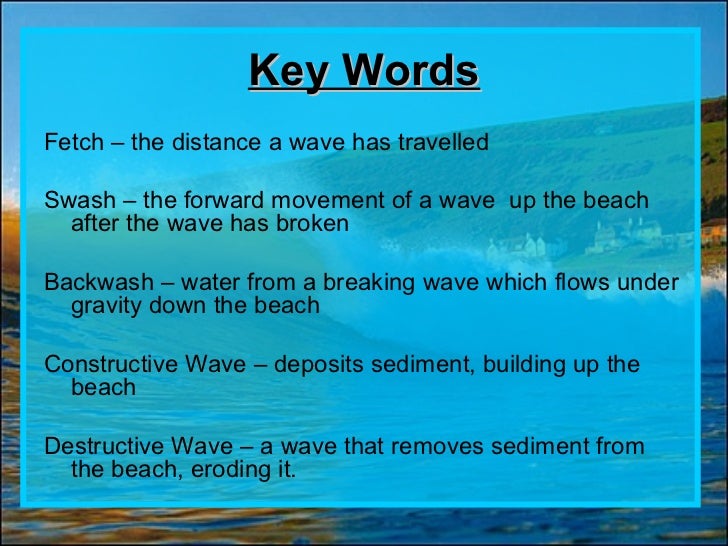 Key Words

Fetch – the distance a wave has travelled

Swash – the forward movement of a wave  up the beach after the wave has broken

Backwash – water from a breaking wave which flows under gravity down the beach

Constructive Wave – deposits sediment, building up the beach

Destructive Wave – a wave that removes sediment from the beach, eroding it.